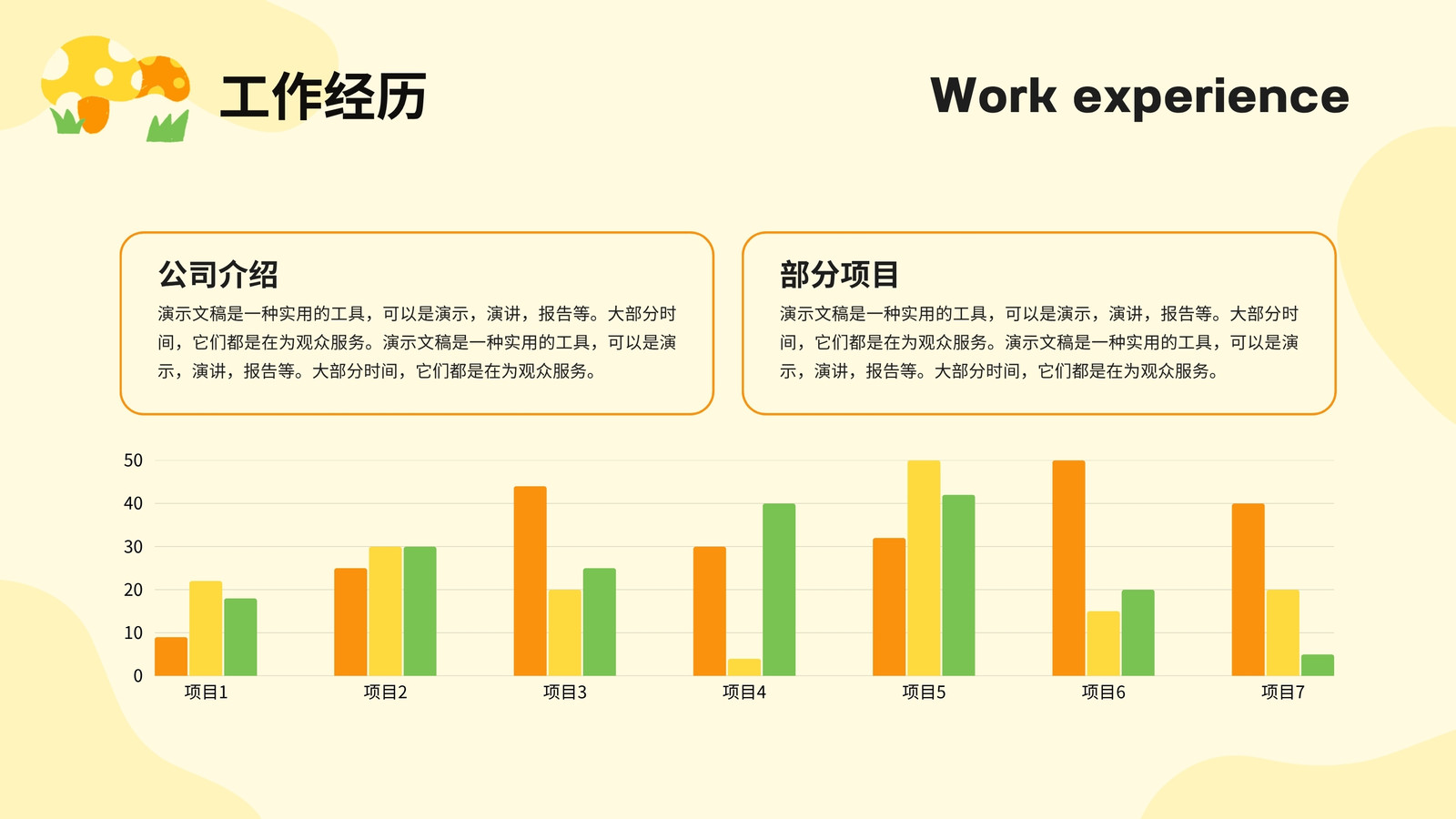 工作经历

Work experience

公司介绍

演示文稿是一种实用的工具，可以是演示，演讲，报告等。大部分时间，它们都是在为观众服务。演示文稿是一种实用的工具，可以是演示，演讲，报告等。大部分时间，它们都是在为观众服务。

部分项目

演示文稿是一种实用的工具，可以是演示，演讲，报告等。大部分时间，它们都是在为观众服务。演示文稿是一种实用的工具，可以是演示，演讲，报告等。大部分时间，它们都是在为观众服务。

50
40
30
20
10
0

项目1 项目2 项目3 项目4 项目5 项目6 项目7